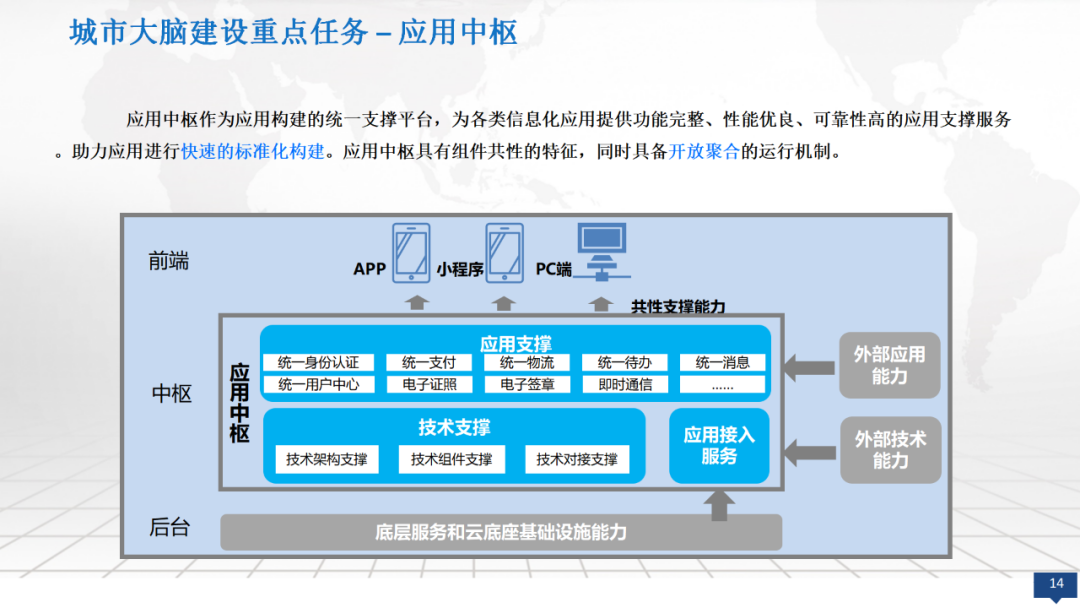 城市大脑建设重点任务 – 应用中枢

应用中枢作为应用构建的统一支撑平台，为各类信息化应用提供功能完整、性能优良、可靠性高的应用支撑服务。助力应用进行快速的标准化构建。应用中枢具有组件共性的特征，同时具备开放聚合的运行机制。

前端

APP

小程序

PC端

共性支撑能力

中枢

应用中枢

应用支撑

统一身份认证
统一支付
统一物流
统一待办
统一消息
统一用户中心
电子证照
电子签章
即时通信
……

技术支撑

技术架构支撑
技术组件支撑
技术对接支撑

应用接入服务

外部应用能力

外部技术能力

后台

底层服务和云底座基础设施能力

14